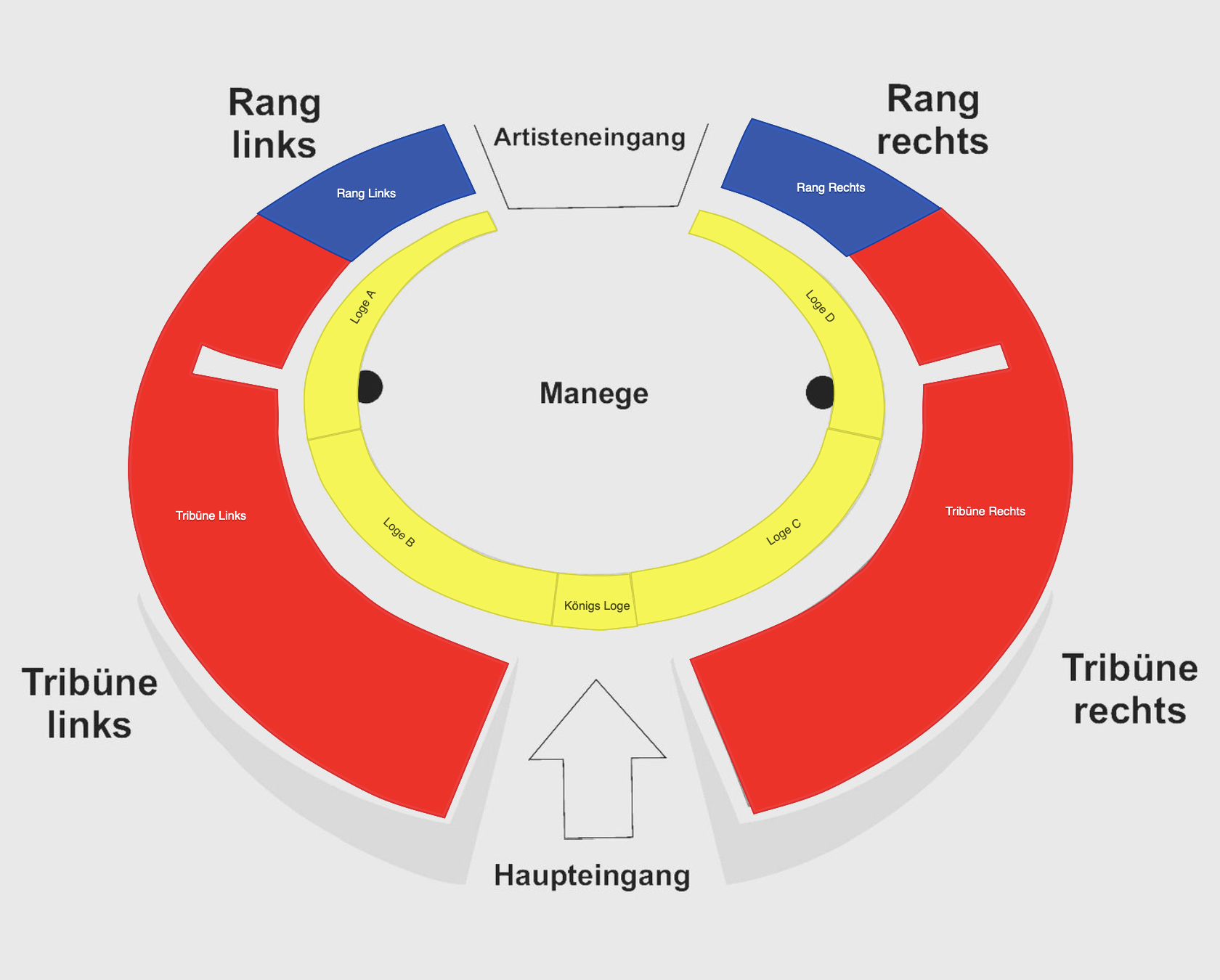 Rang links

Artisteneingang

Rang rechts

Rang Links

Rang Rechts

Loge A

Loge D

Manege

Tribüne Links

Tribüne Rechts

Loge B

Loge C

Königs Loge

Tribüne links

Tribüne rechts

Haupteingang